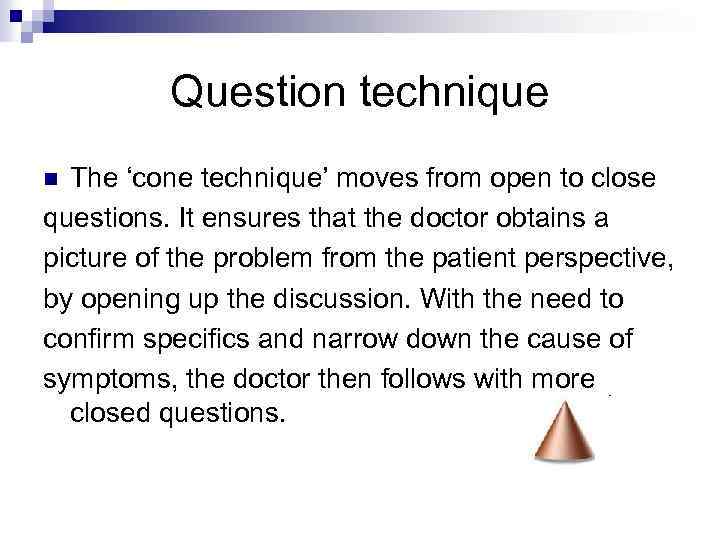 Question technique

The ‘cone technique’ moves from open to close questions. It ensures that the doctor obtains a picture of the problem from the patient perspective, by opening up the discussion. With the need to confirm specifics and narrow down the cause of symptoms, the doctor then follows with more closed questions.